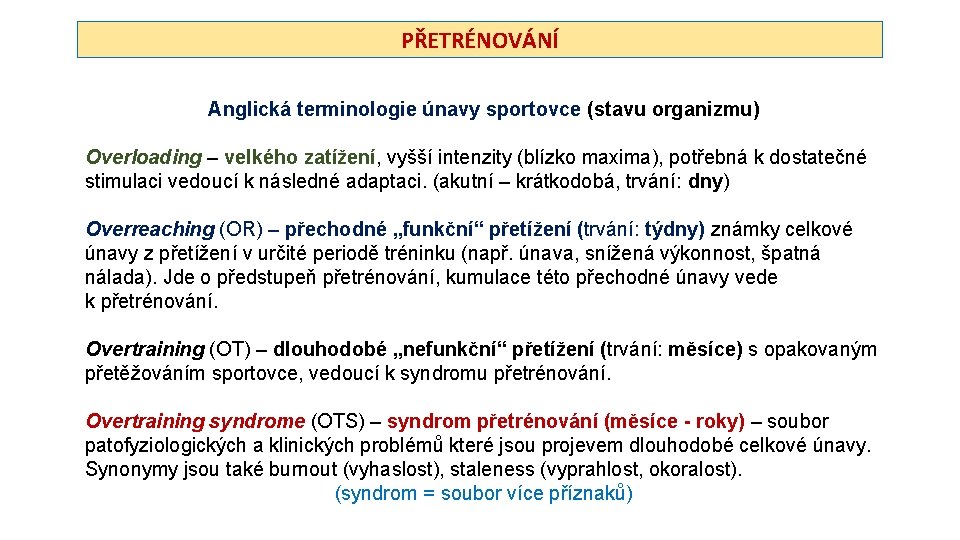 PŘETRÉNOVÁNÍ

Anglická terminologie únavy sportovce (stavu organizmu)

Overloading – velkého zatížení, vyšší intenzity (blízko maxima), potřebná k dostatečné stimulaci vedoucí k následné adaptaci. (akutní – krátkodobá, trvání: dny)

Overreaching (OR) – přechodné „funkční“ přetížení (trvání: týdny) známky celkové únavy z přetížení v určité periodě tréninku (např. únava, snížená výkonnost, špatná nálada). Jde o předstupeň přetrénování, kumulace této přechodné únavy vede k přetrénování.

Overtraining (OT) – dlouhodobé „nefunkční“ přetížení (trvání: měsíce) s opakovaným přetěžováním sportovce, vedoucí k syndromu přetrénování.

Overtraining syndrome (OTS) – syndrom přetrénování (měsíce - roky) – soubor patofyziologických a klinických problémů které jsou projevem dlouhodobé celkové únavy. Synonymy jsou také burnout (vyhaslost), staleness (vyprahlost, okoralost).
(syndrom = soubor více příznaků)